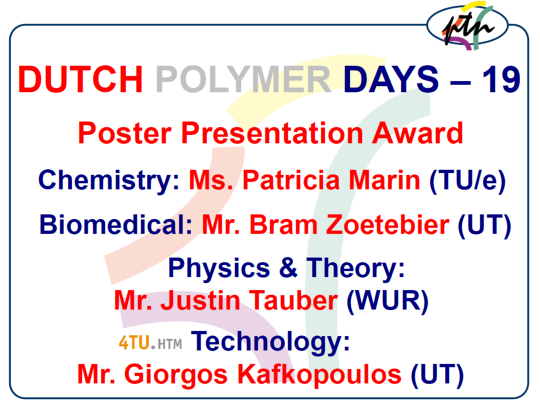 ptn

DUTCH POLYMER DAYS – 19

Poster Presentation Award

Chemistry: Ms. Patricia Marin (TU/e)

Biomedical: Mr. Bram Zoetebier (UT)

Physics & Theory:
Mr. Justin Tauber (WUR)

4TU.HTM Technology:
Mr. Giorgos Kafkopoulos (UT)